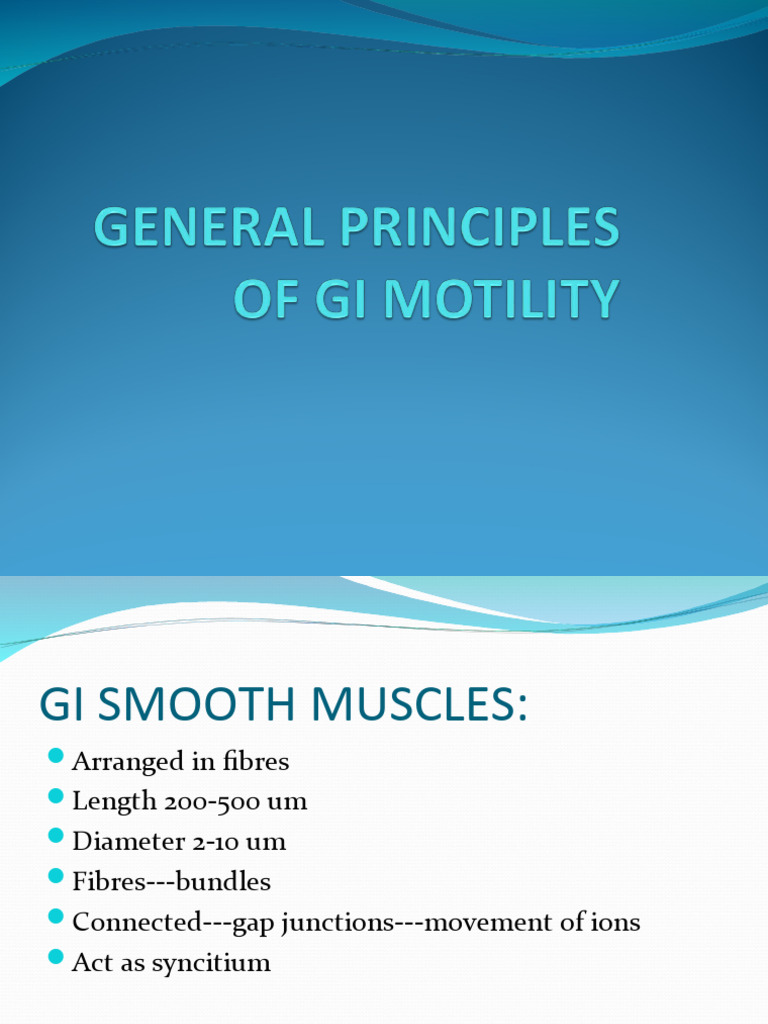 GENERAL PRINCIPLES OF GI MOTILITY

GI SMOOTH MUSCLES:

- Arranged in fibres
- Length 200-500 um
- Diameter 2-10 um
- Fibres---bundles
- Connected---gap junctions---movement of ions
- Act as syncitium